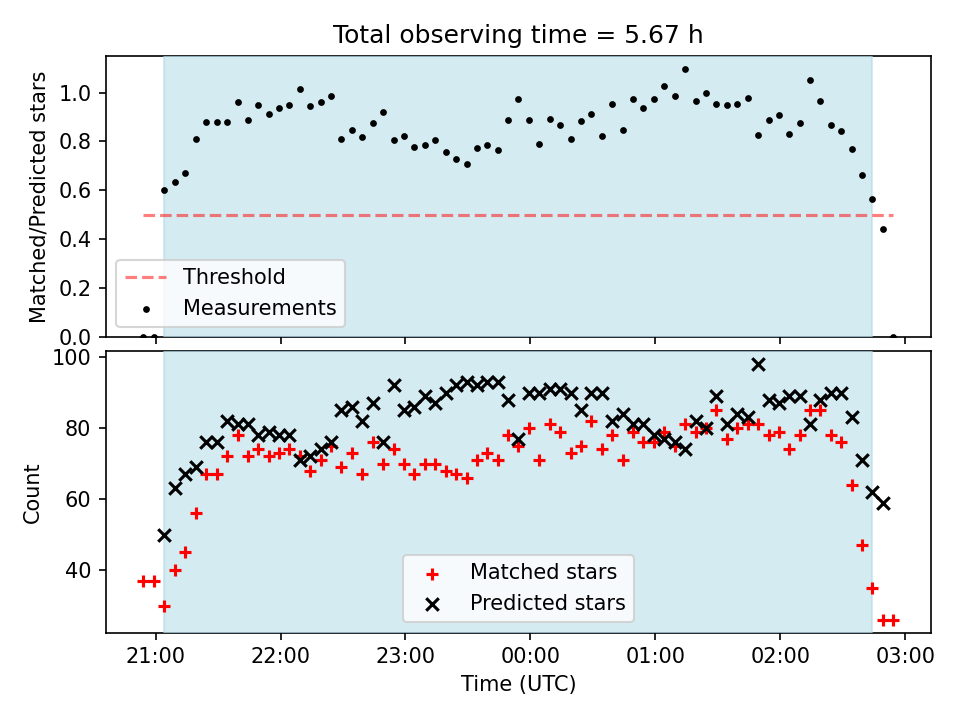 Total observing time = 5.67 h

Matched/Predicted stars

1.0
0.8
0.6
0.4
0.2
0.0

Threshold
Measurements

Count

100
80
60
40

Matched stars
Predicted stars

21:00
22:00
23:00
00:00
01:00
02:00
03:00

Time (UTC)